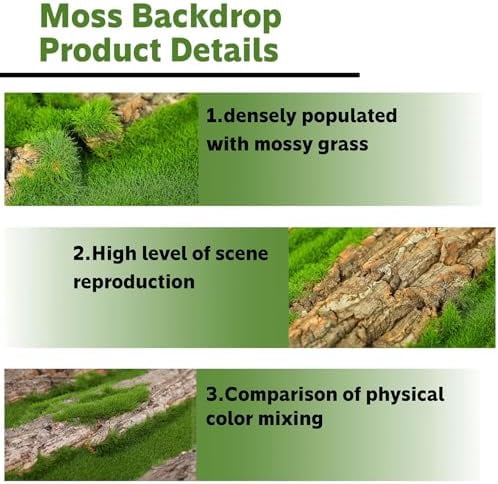 Moss Backdrop Product Details

1.densely populated with mossy grass

2.High level of scene reproduction

3.Comparison of physical color mixing